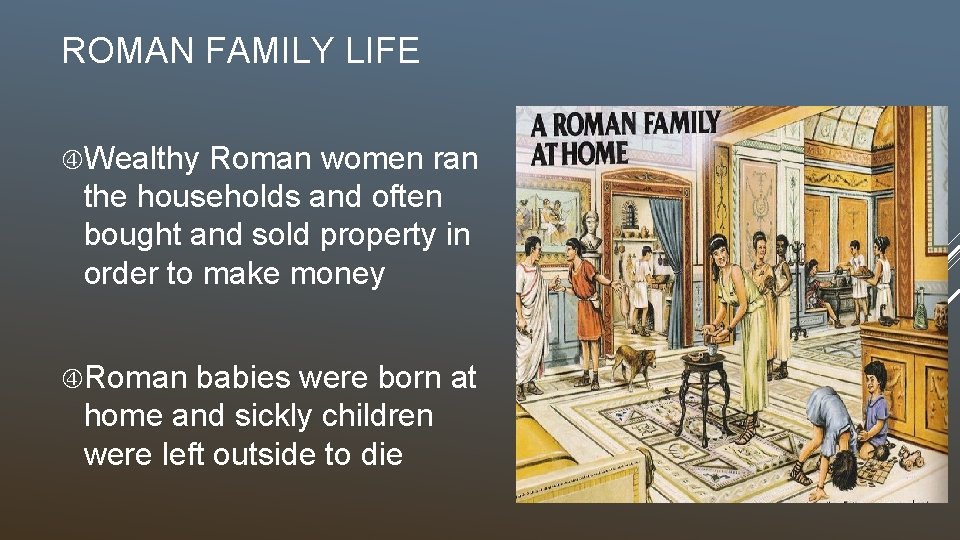 ROMAN FAMILY LIFE

④Wealthy Roman women ran the households and often bought and sold property in order to make money

④Roman babies were born at home and sickly children were left outside to die

A ROMAN FAMILY AT HOME